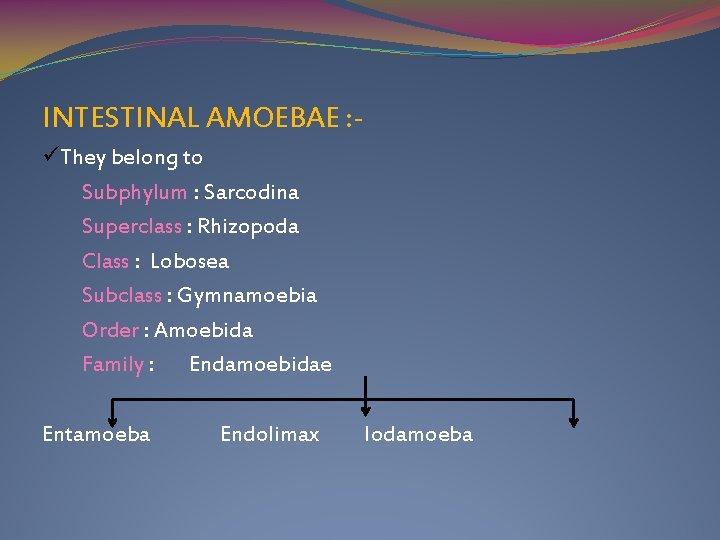 INTESTINAL AMOEBAE :-

✓They belong to

Subphylum : Sarcodina

Superclass : Rhizopoda

Class : Lobosea

Subclass : Gymnamoebia

Order : Amoebida

Family : Endamoebidae

Entamoeba Endolimax Iodamoeba